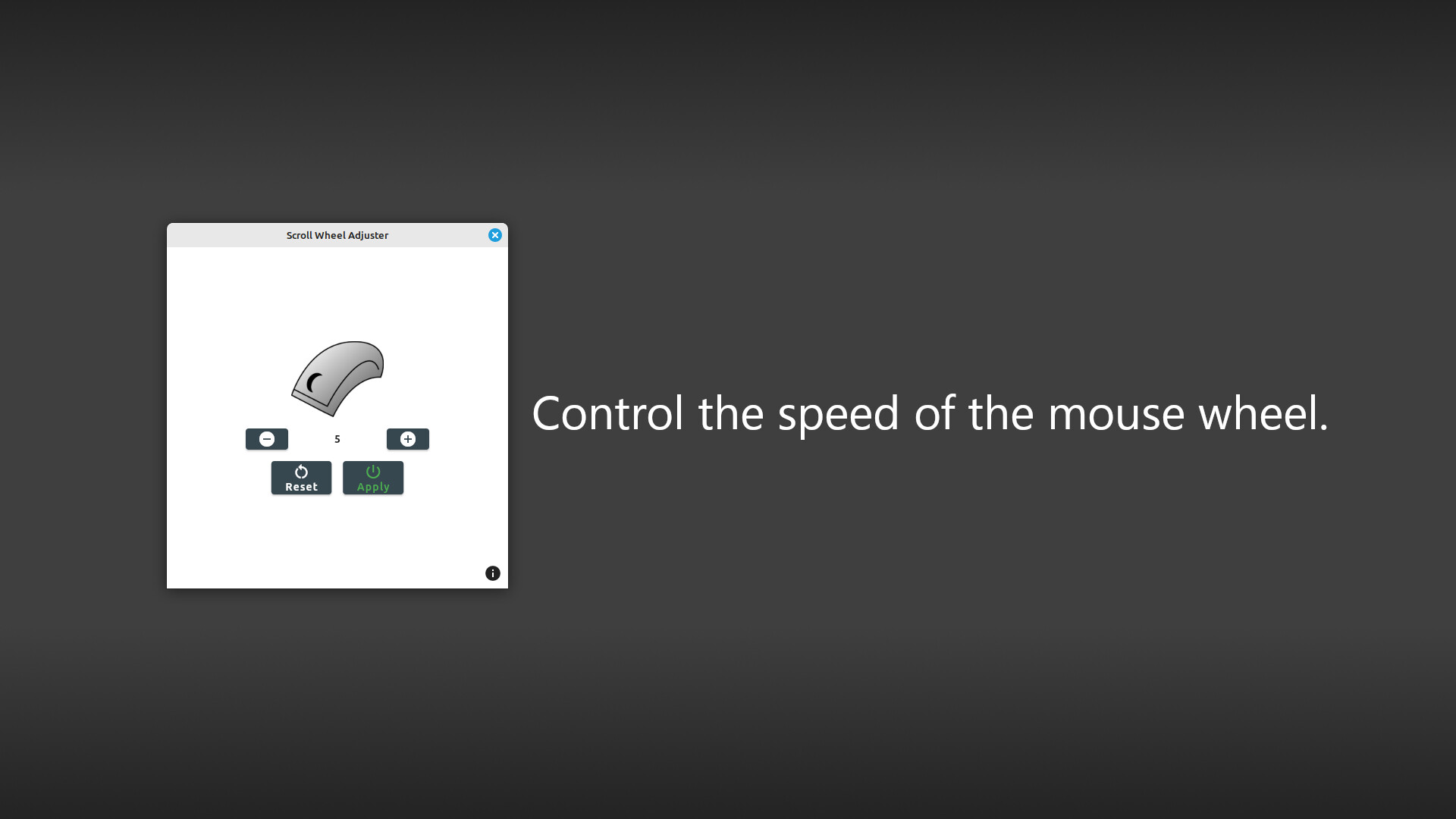 Scroll Wheel Adjuster

5

Reset

Apply

Control the speed of the mouse wheel.